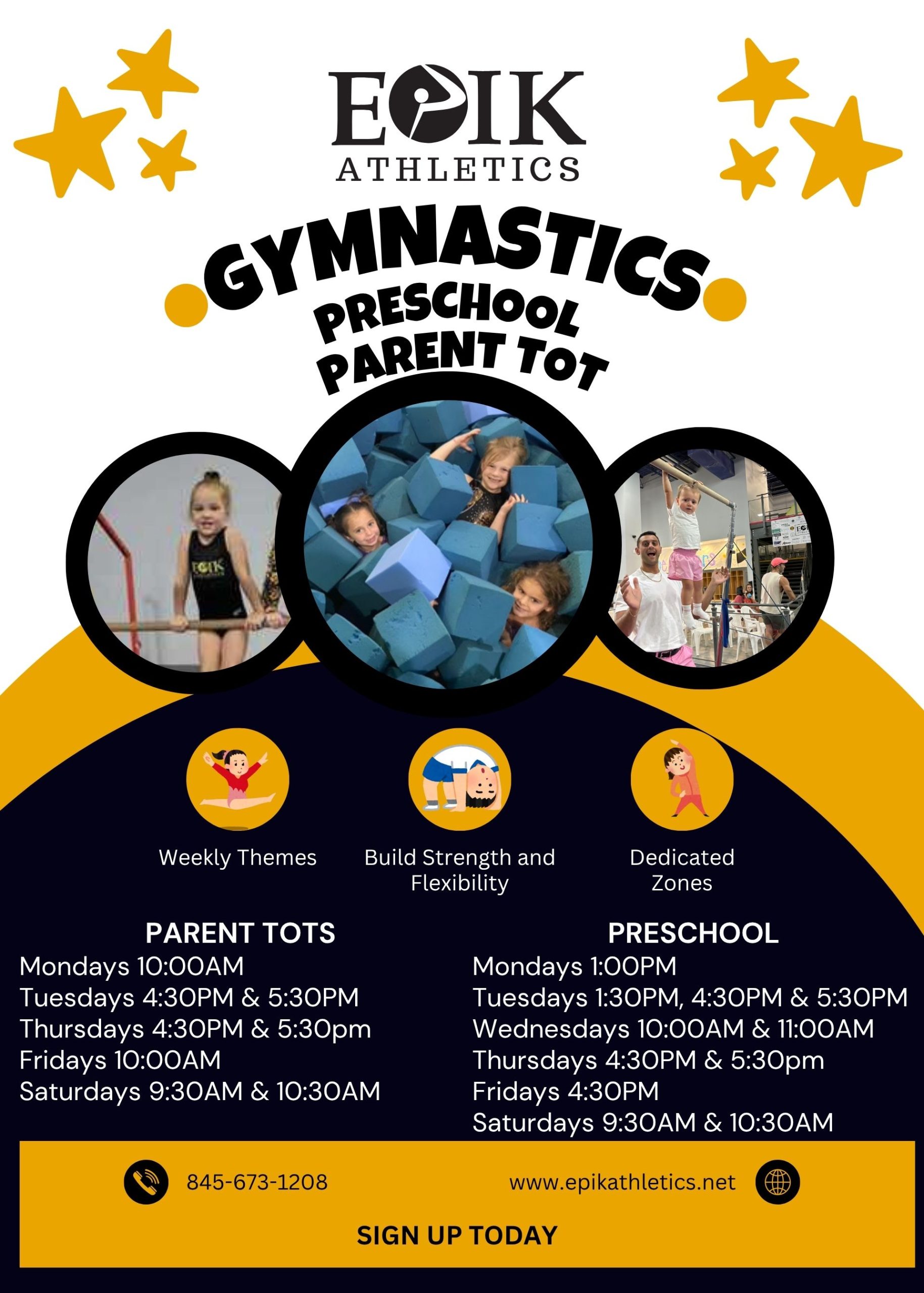 EPIK
ATHLETICS

GYMNASTICS
PRESCHOOL
PARENT TOT

EPIK

Weekly Themes

Build Strength and Flexibility

Dedicated Zones

PARENT TOTS
Mondays 10:00AM
Tuesdays 4:30PM & 5:30PM
Thursdays 4:30PM & 5:30pm
Fridays 10:00AM
Saturdays 9:30AM & 10:30AM

PRESCHOOL
Mondays 1:00PM
Tuesdays 1:30PM, 4:30PM & 5:30PM
Wednesdays 10:00AM & 11:00AM
Thursdays 4:30PM & 5:30pm
Fridays 4:30PM
Saturdays 9:30AM & 10:30AM

845-673-1208

www.epikathletics.net

SIGN UP TODAY